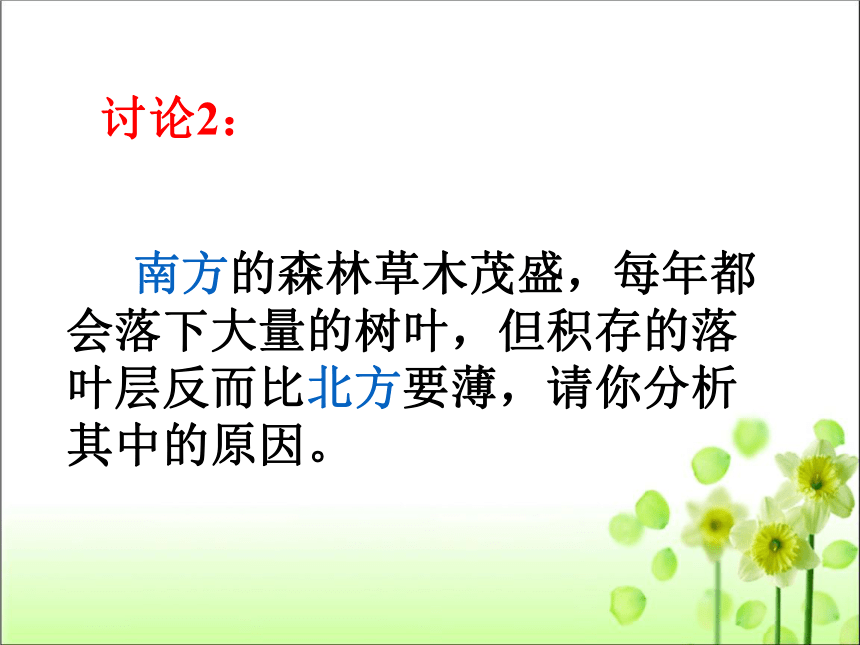 讨论2：

南方的森林草木茂盛，每年都会落下大量的树叶，但积存的落叶层反而比北方要薄，请你分析其中的原因。